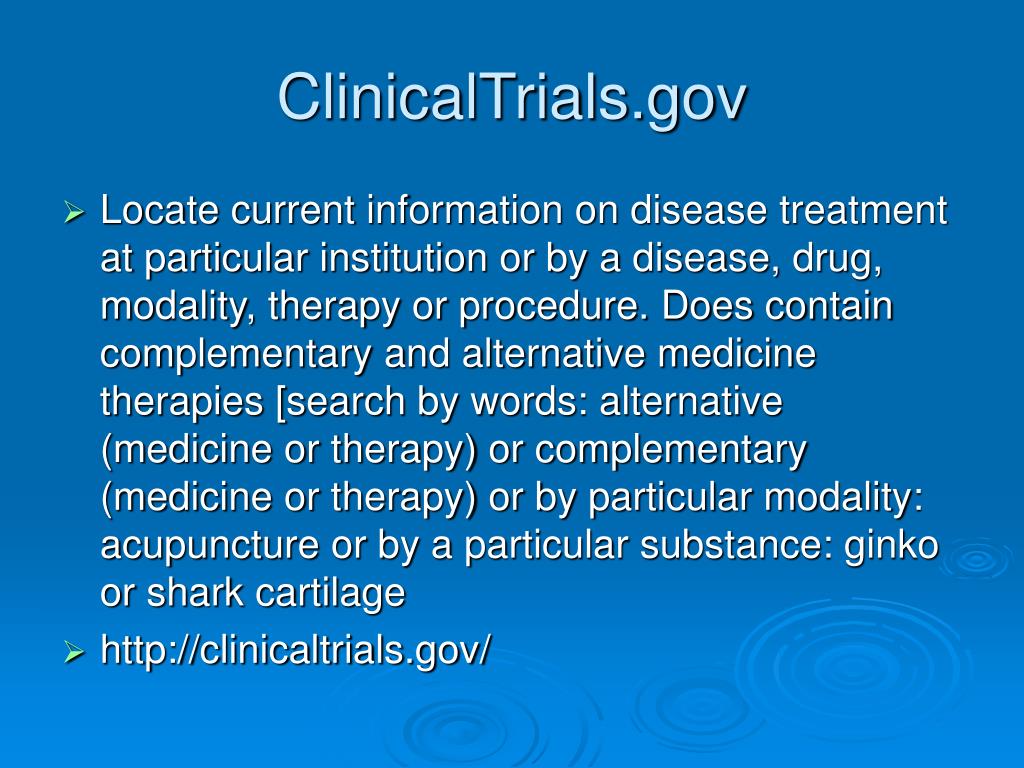 ClinicalTrials.gov

➢ Locate current information on disease treatment at particular institution or by a disease, drug, modality, therapy or procedure. Does contain complementary and alternative medicine therapies [search by words: alternative (medicine or therapy) or complementary (medicine or therapy) or by particular modality: acupuncture or by a particular substance: ginko or shark cartilage

➢ http://clinicaltrials.gov/